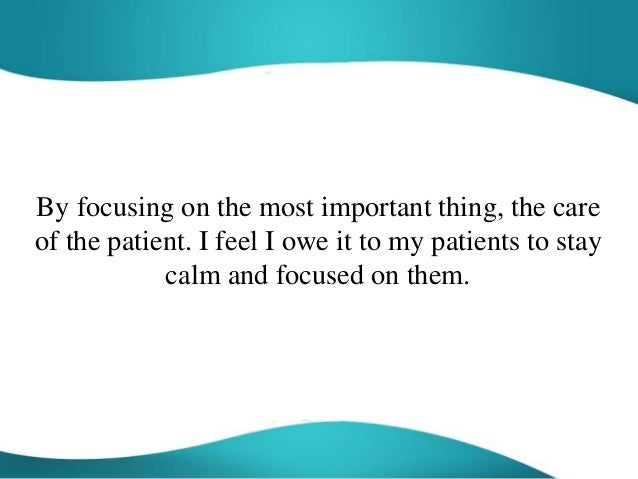 By focusing on the most important thing, the care of the patient. I feel I owe it to my patients to stay calm and focused on them.